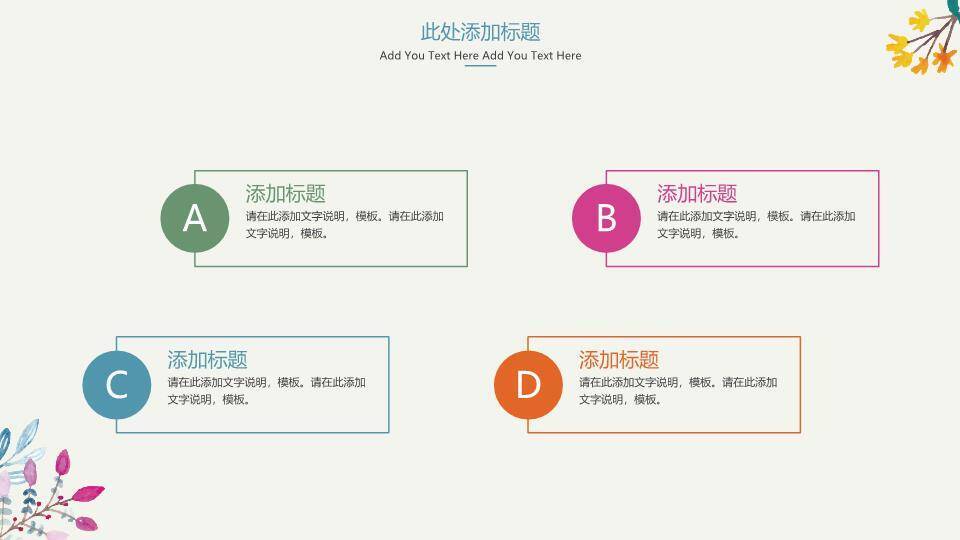 此处添加标题
Add You Text Here Add You Text Here

A
添加标题
请在此添加文字说明，模板。请在此添加文字说明，模板。

B
添加标题
请在此添加文字说明，模板。请在此添加文字说明，模板。

C
添加标题
请在此添加文字说明，模板。请在此添加文字说明，模板。

D
添加标题
请在此添加文字说明，模板。请在此添加文字说明，模板。